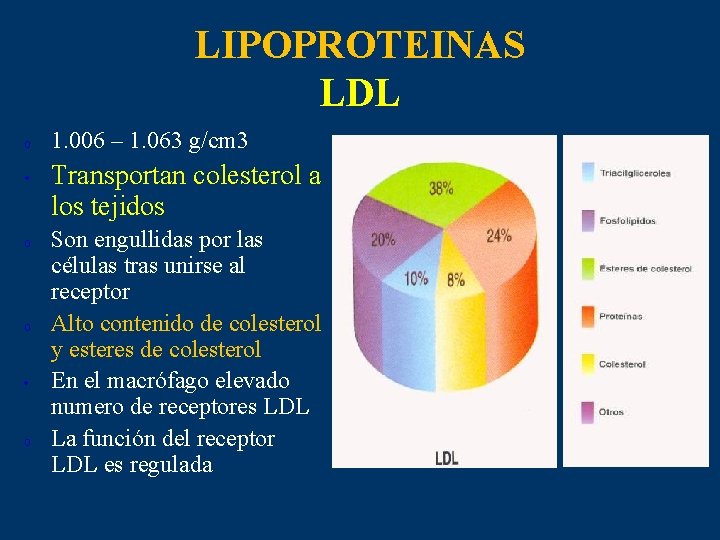 LIPOPROTEINAS
LDL

1.006 – 1.063 g/cm3

Transportan colesterol a los tejidos

Son engullidas por las células tras unirse al receptor

Alto contenido de colesterol y esteres de colesterol

En el macrófago elevado numero de receptores LDL

La función del receptor LDL es regulada

38%
24%
20%
10%
8%

LDL

Triacilgliceroles
Fosfolípidos
Ésteres de colesterol
Proteínas
Colesterol
Otros